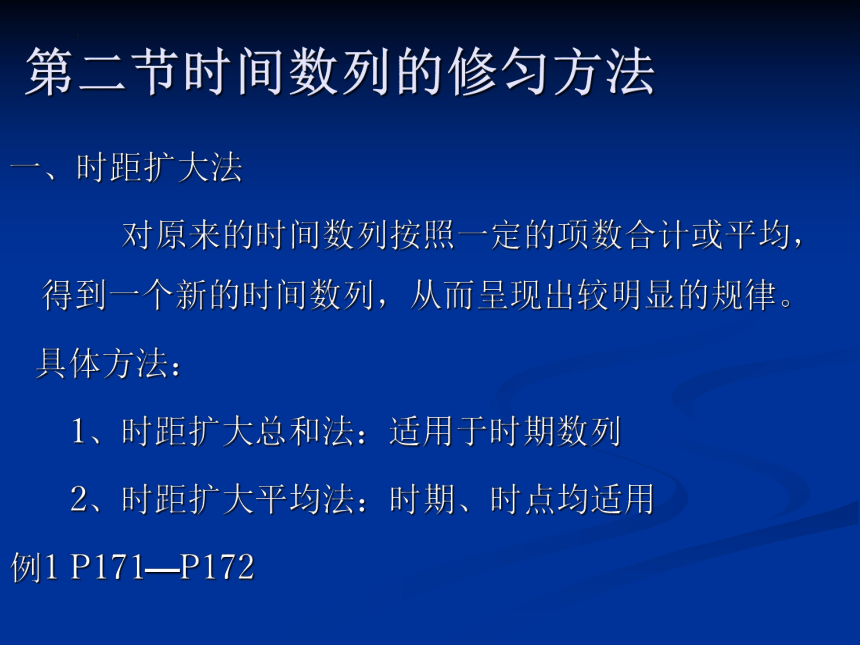 第二节时间数列的修匀方法

一、时距扩大法

对原来的时间数列按照一定的项数合计或平均，得到一个新的时间数列，从而呈现出较明显的规律。

具体方法：

1、时距扩大总和法：适用于时期数列

2、时距扩大平均法：时期、时点均适用

例1 P171—P172